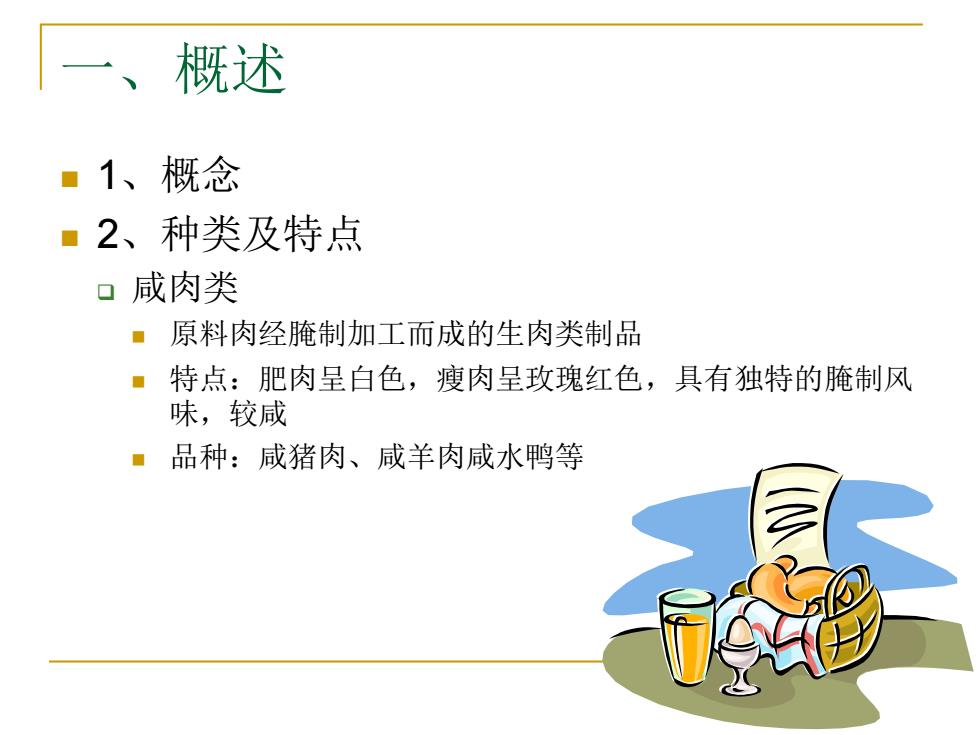 一、概述

1、概念

2、种类及特点

咸肉类

原料肉经腌制加工而成的生肉类制品

特点：肥肉呈白色，瘦肉呈玫瑰红色，具有独特的腌制风味，较咸

品种：咸猪肉、咸羊肉咸水鸭等